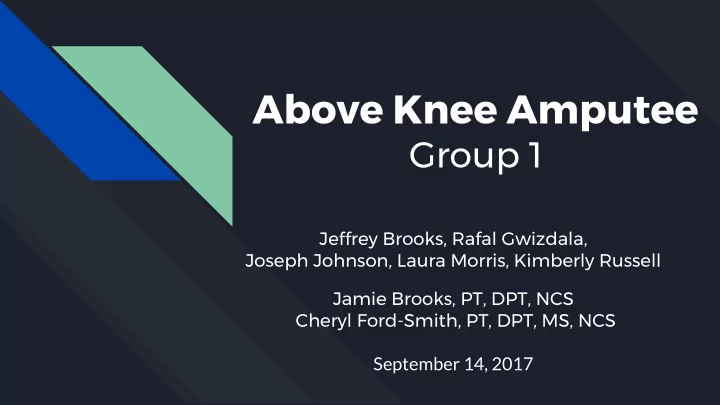 Above Knee Amputee
Group 1

Jeffrey Brooks, Rafal Gwizdala, Joseph Johnson, Laura Morris, Kimberly Russell

Jamie Brooks, PT, DPT, NCS
Cheryl Ford-Smith, PT, DPT, MS, NCS

September 14, 2017